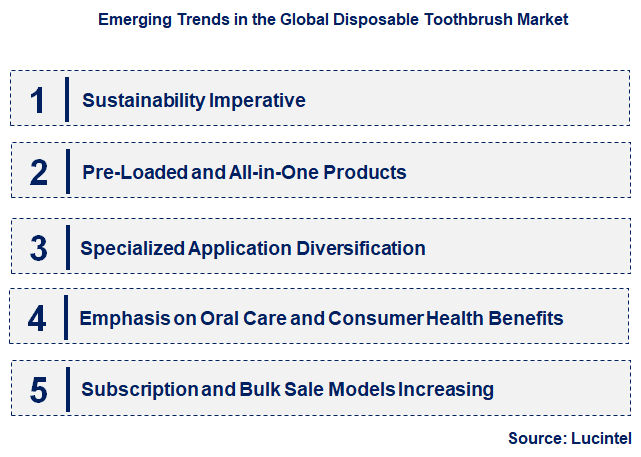 Emerging Trends in the Global Disposable Toothbrush Market

1 Sustainability Imperative

2 Pre-Loaded and All-in-One Products

3 Specialized Application Diversification

4 Emphasis on Oral Care and Consumer Health Benefits

5 Subscription and Bulk Sale Models Increasing

Source: Lucintel